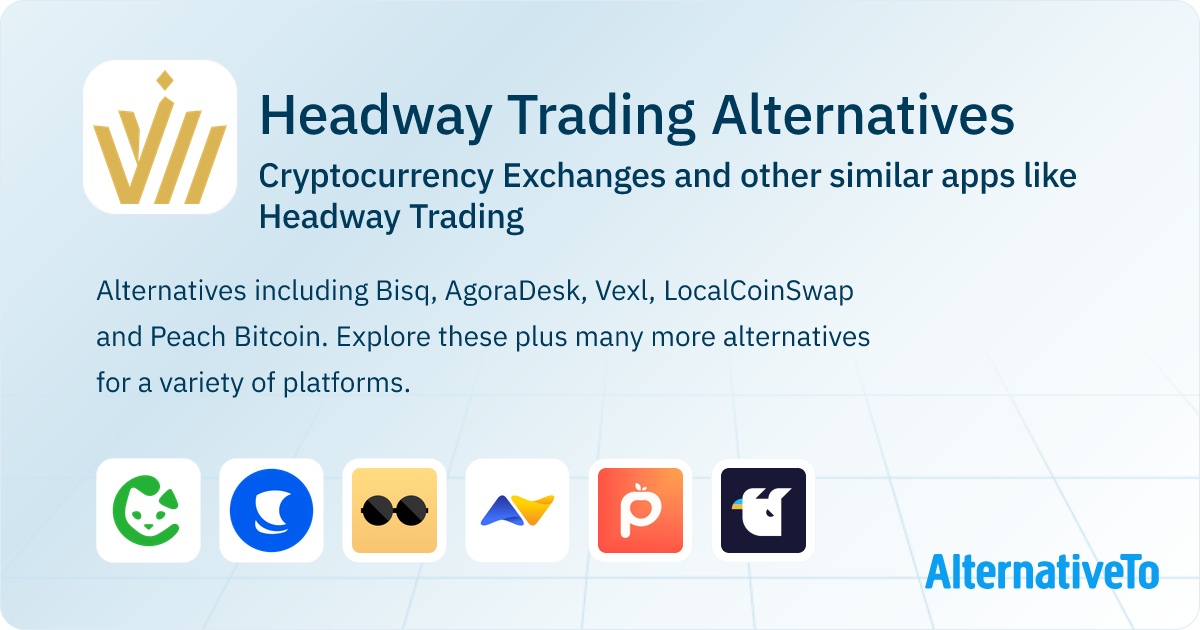 Headway Trading Alternatives

Cryptocurrency Exchanges and other similar apps like Headway Trading

Alternatives including Bisq, AgoraDesk, Vexl, LocalCoinSwap and Peach Bitcoin. Explore these plus many more alternatives for a variety of platforms.

AlternativeTo